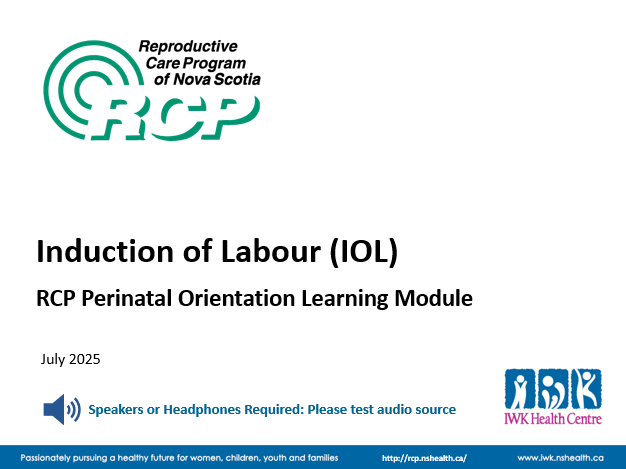 Reproductive Care Program of Nova Scotia

RCP

Induction of Labour (IOL)

RCP Perinatal Orientation Learning Module

July 2025

Speakers or Headphones Required: Please test audio source

IWK Health Centre

Passionately pursuing a healthy future for women, children, youth and families

http://rcp.nshealth.ca/

www.iwk.nshealth.ca